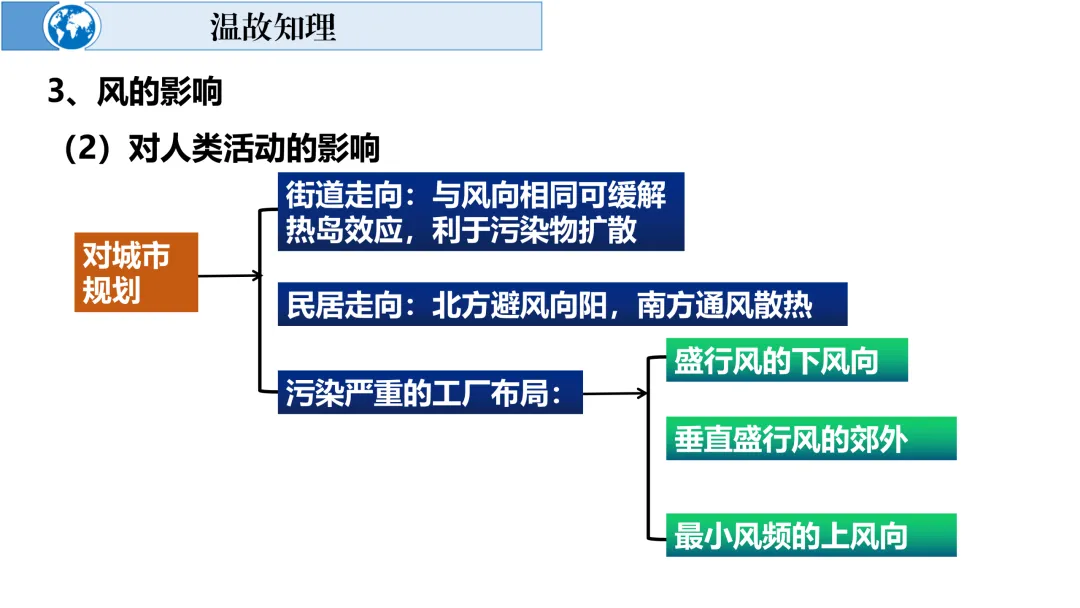 温故知理

3、风的影响

（2）对人类活动的影响

对城市规划

街道走向：与风向相同可缓解热岛效应，利于污染物扩散

民居走向：北方避风向阳，南方通风散热

污染严重的工厂布局：

盛行风的下风向

垂直盛行风的郊外

最小风频的上风向